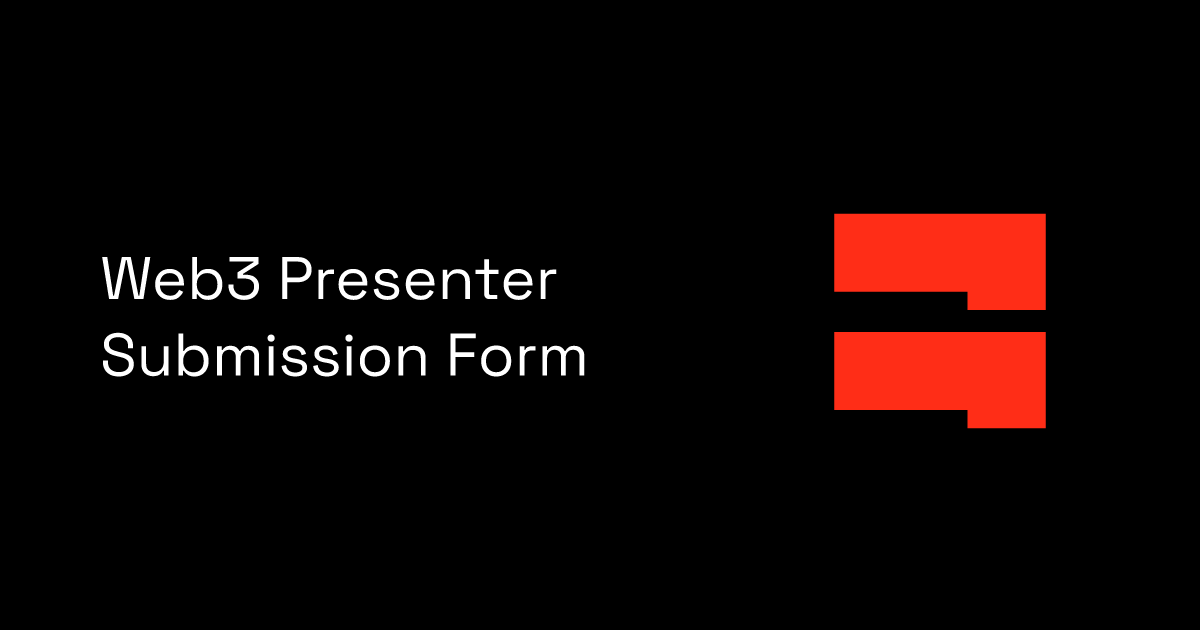 Web3 Presenter Submission Form